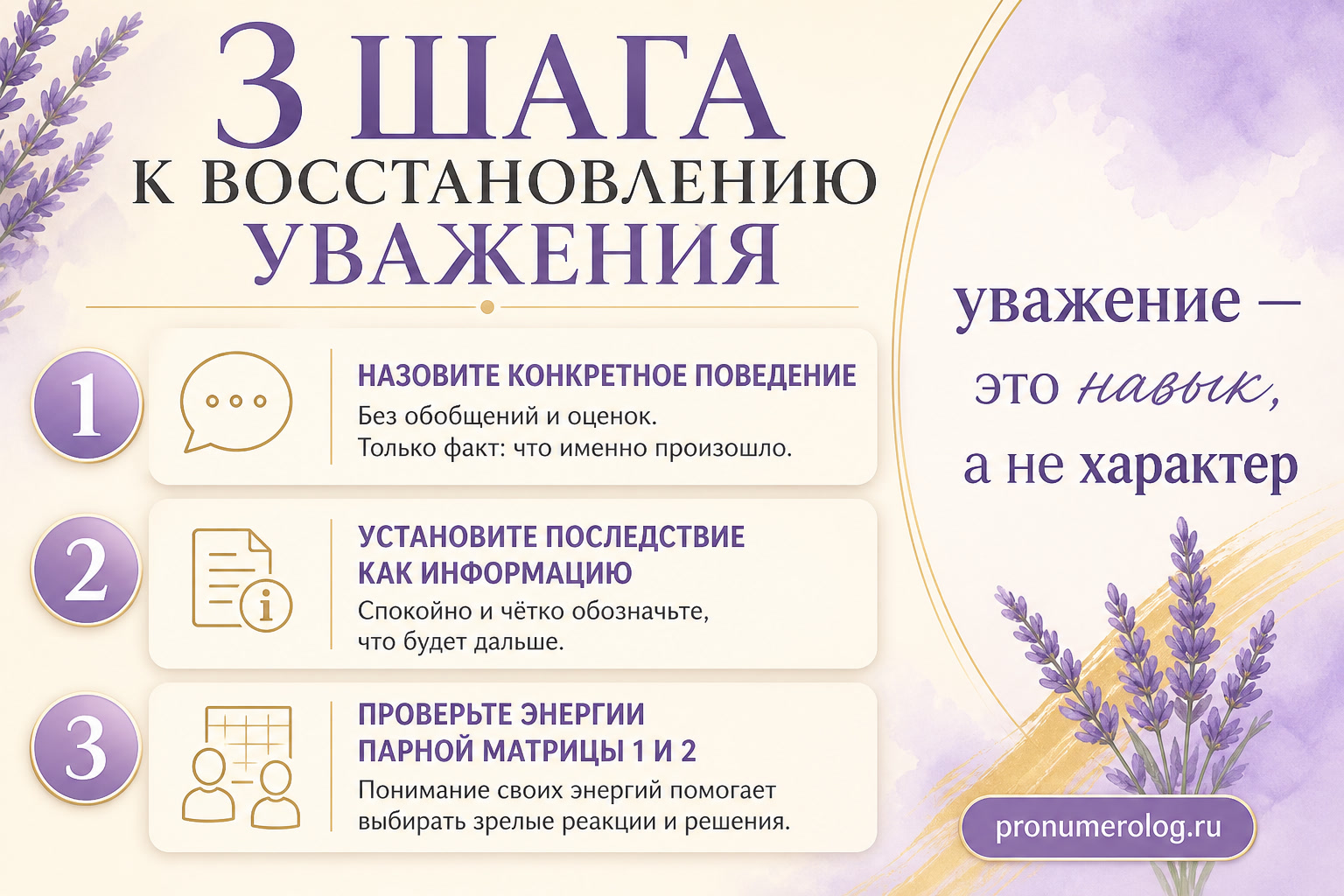 3 ШАГА
К ВОССТАНОВЛЕНИЮ
УВАЖЕНИЯ

1

НАЗОВИТЕ КОНКРЕТНОЕ ПОВЕДЕНИЕ
Без обобщений и оценок.
Только факт: что именно произошло.

2

УСТАНОВИТЕ ПОСЛЕДСТВИЕ КАК ИНФОРМАЦИЮ
Спокойно и чётко обозначьте, что будет дальше.

3

ПРОВЕРЬТЕ ЭНЕРГИИ ПАРНОЙ МАТРИЦЫ 1 И 2
Понимание своих энергий помогает выбирать зрелые реакции и решения.

уважение — это навык, а не характер

pronumerolog.ru